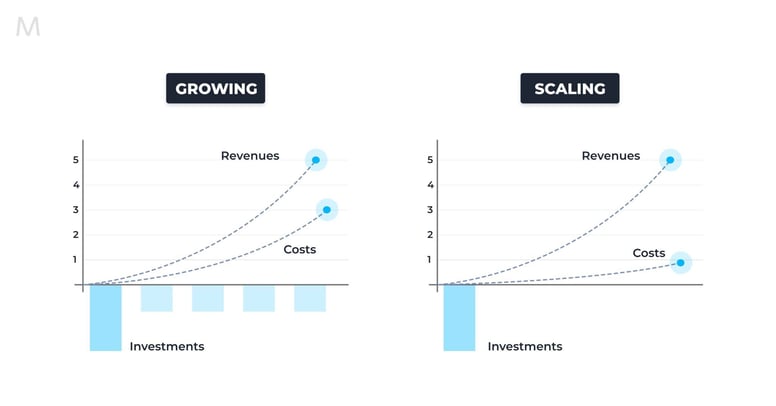 M

GROWING

5
4
3
2
1

Revenues
Costs
Investments

SCALING

5
4
3
2
1

Revenues
Costs
Investments